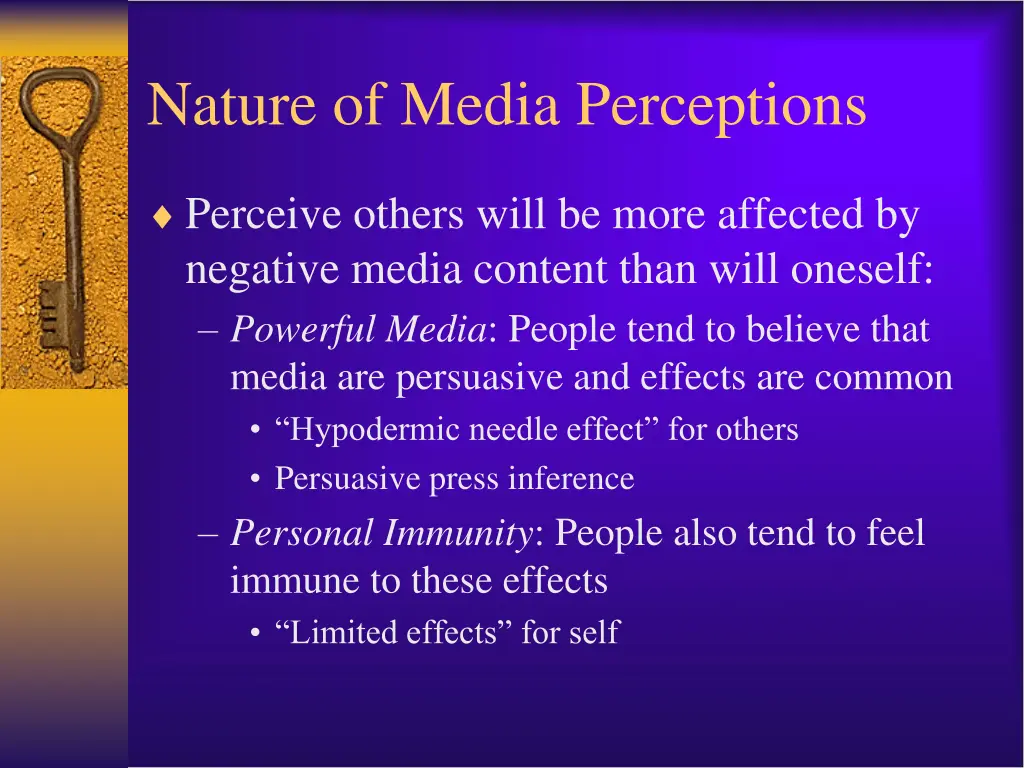 Nature of Media Perceptions

♦ Perceive others will be more affected by negative media content than will oneself:

– Powerful Media: People tend to believe that media are persuasive and effects are common

• “Hypodermic needle effect” for others

• Persuasive press inference

– Personal Immunity: People also tend to feel immune to these effects

• “Limited effects” for self